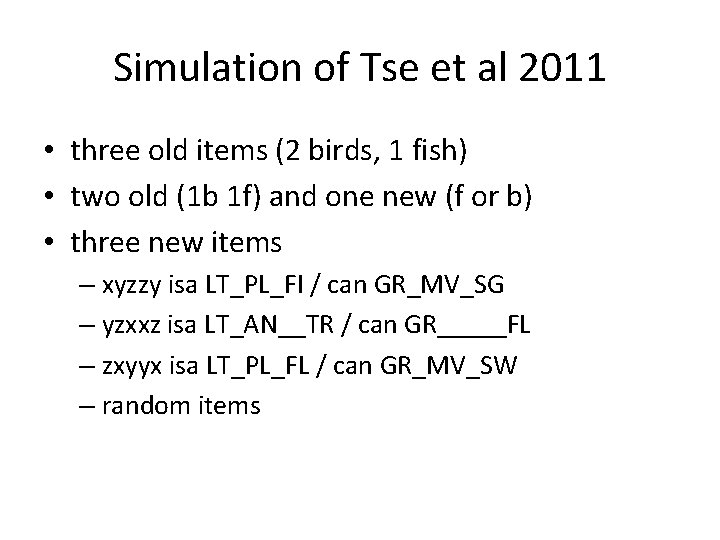 Simulation of Tse et al 2011

• three old items (2 birds, 1 fish)
• two old (1b 1f) and one new (f or b)
• three new items
– xyzzy isa LT_PL_FI / can GR_MV_SG
– yzxxz isa LT_AN__TR / can GR_____FL
– zxyyx isa LT_PL_FL / can GR_MV_SW
– random items